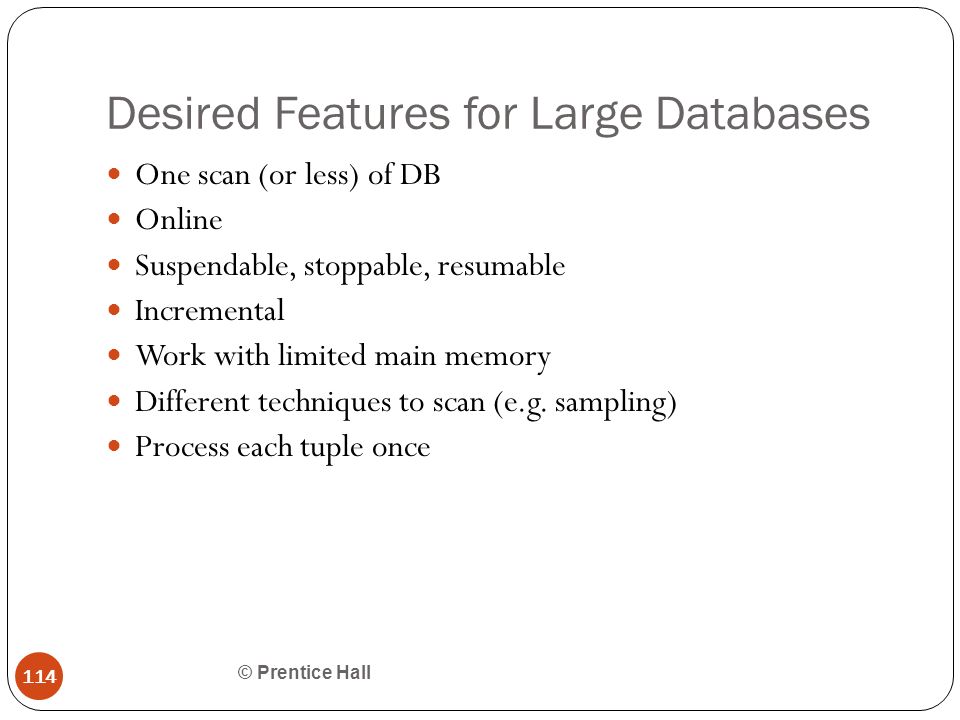 Desired Features for Large Databases

- One scan (or less) of DB
- Online
- Suspendable, stoppable, resumable
- Incremental
- Work with limited main memory
- Different techniques to scan (e.g. sampling)
- Process each tuple once

114

© Prentice Hall